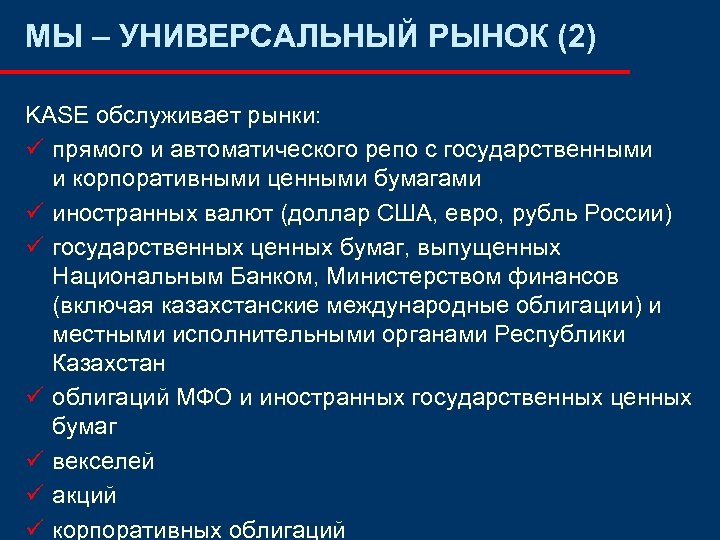 МЫ – УНИВЕРСАЛЬНЫЙ РЫНОК (2)

KASE обслуживает рынки:

✓ прямого и автоматического репо с государственными и корпоративными ценными бумагами

✓ иностранных валют (доллар США, евро, рубль России)

✓ государственных ценных бумаг, выпущенных Национальным Банком, Министерством финансов (включая казахстанские международные облигации) и местными исполнительными органами Республики Казахстан

✓ облигаций МФО и иностранных государственных ценных бумаг

✓ векселей

✓ акций

✓ корпоративных облигаций